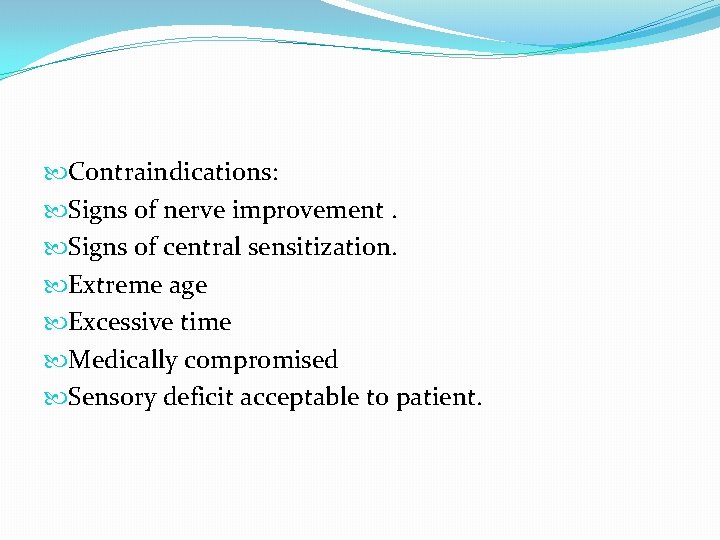 Contraindications:
Signs of nerve improvement .
Signs of central sensitization.
Extreme age
Excessive time
Medically compromised
Sensory deficit acceptable to patient.